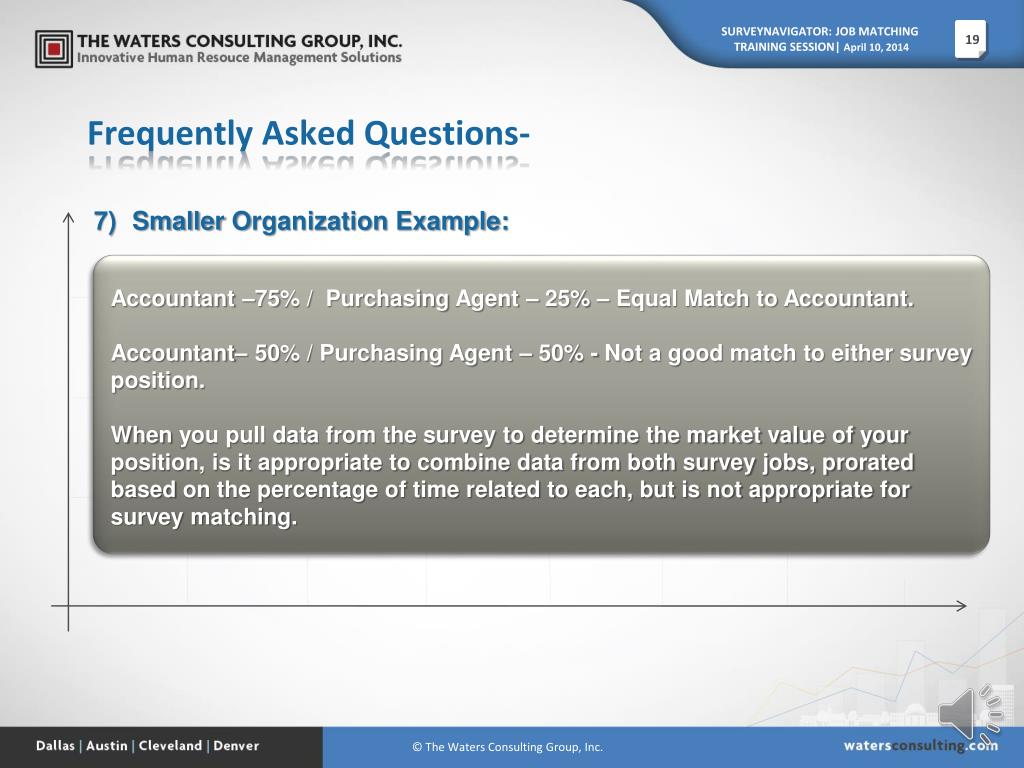 THE WATERS CONSULTING GROUP, INC.
Innovative Human Resouce Management Solutions

SURVEYNAVIGATOR: JOB MATCHING TRAINING SESSION| April 10, 2014

19

Frequently Asked Questions-

7) Smaller Organization Example:

Accountant –75% / Purchasing Agent – 25% – Equal Match to Accountant.

Accountant– 50% / Purchasing Agent – 50% - Not a good match to either survey position.

When you pull data from the survey to determine the market value of your position, is it appropriate to combine data from both survey jobs, prorated based on the percentage of time related to each, but is not appropriate for survey matching.

Dallas | Austin | Cleveland | Denver

© The Waters Consulting Group, Inc.

watersconsulting.com